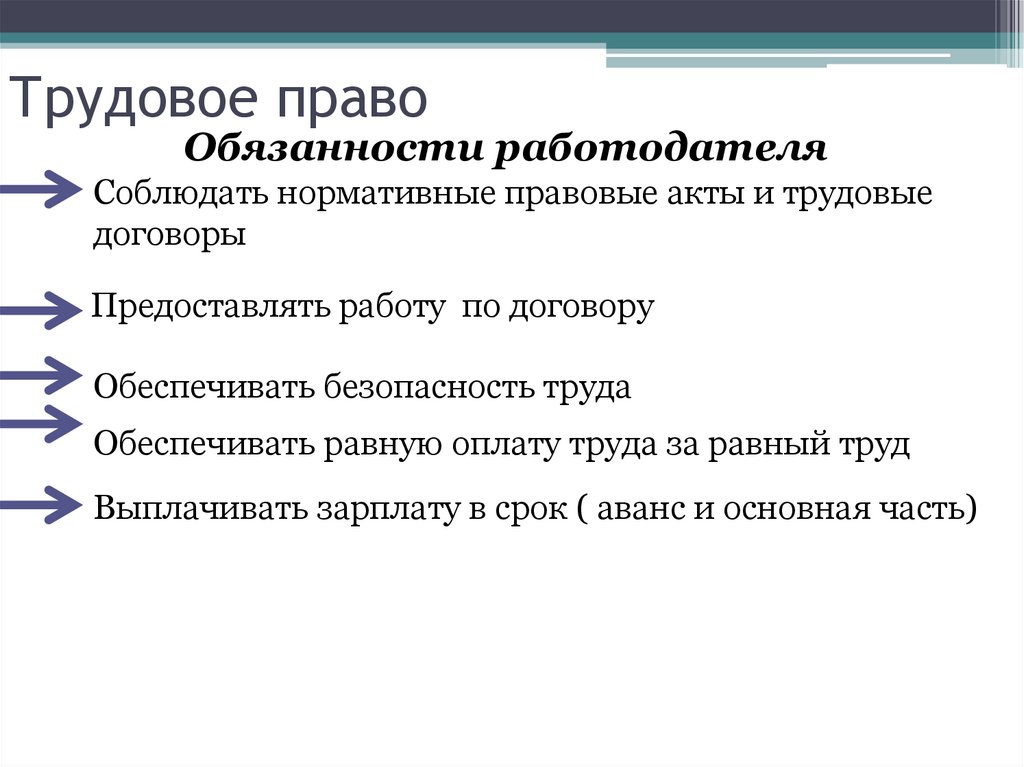 Трудовое право

Обязанности работодателя

Соблюдать нормативные правовые акты и трудовые договоры

Предоставлять работу  по договору

Обеспечивать безопасность труда

Обеспечивать равную оплату труда за равный труд

Выплачивать зарплату в срок ( аванс и основная часть)